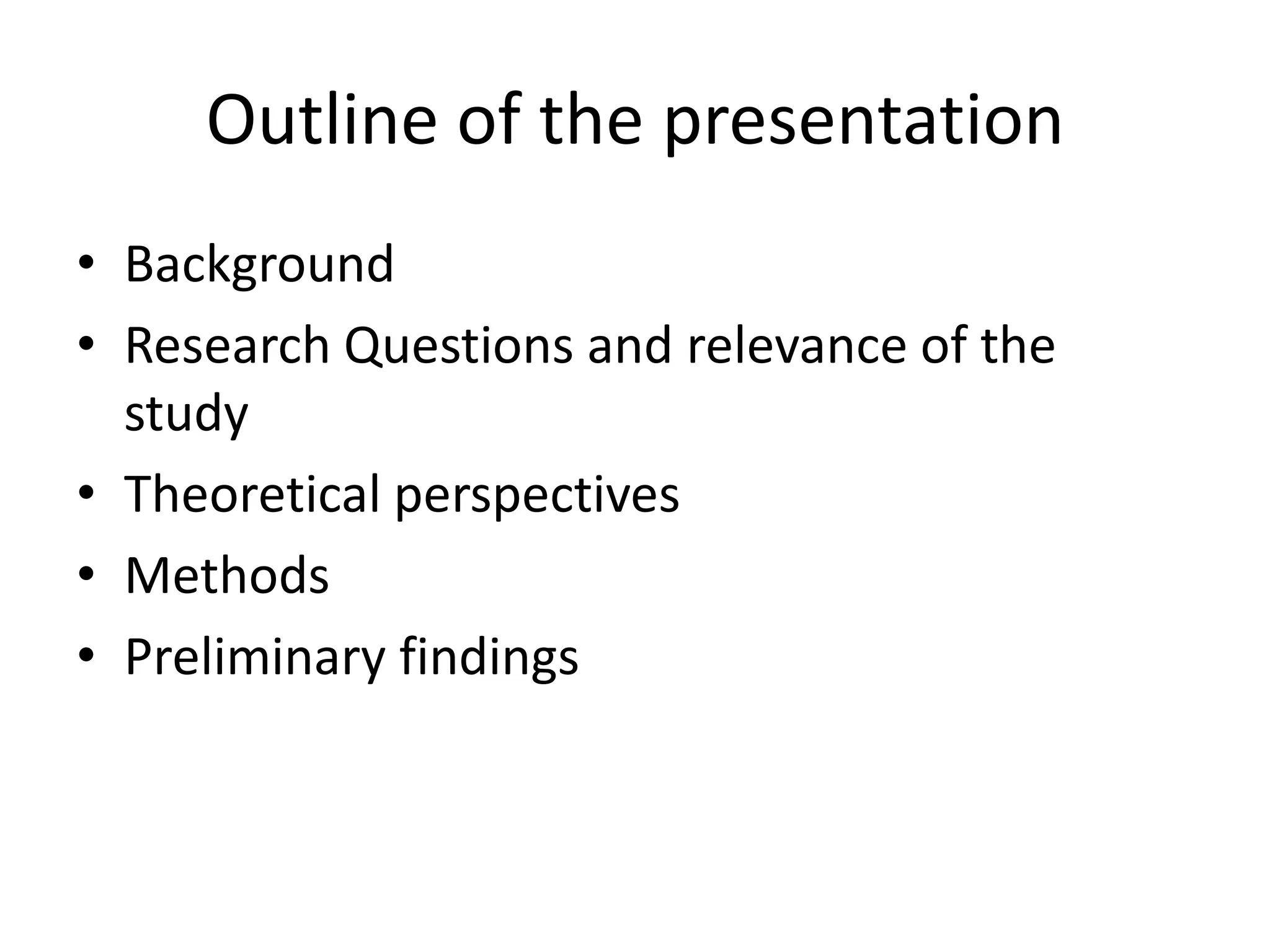 Outline of the presentation

• Background
• Research Questions and relevance of the study
• Theoretical perspectives
• Methods
• Preliminary findings